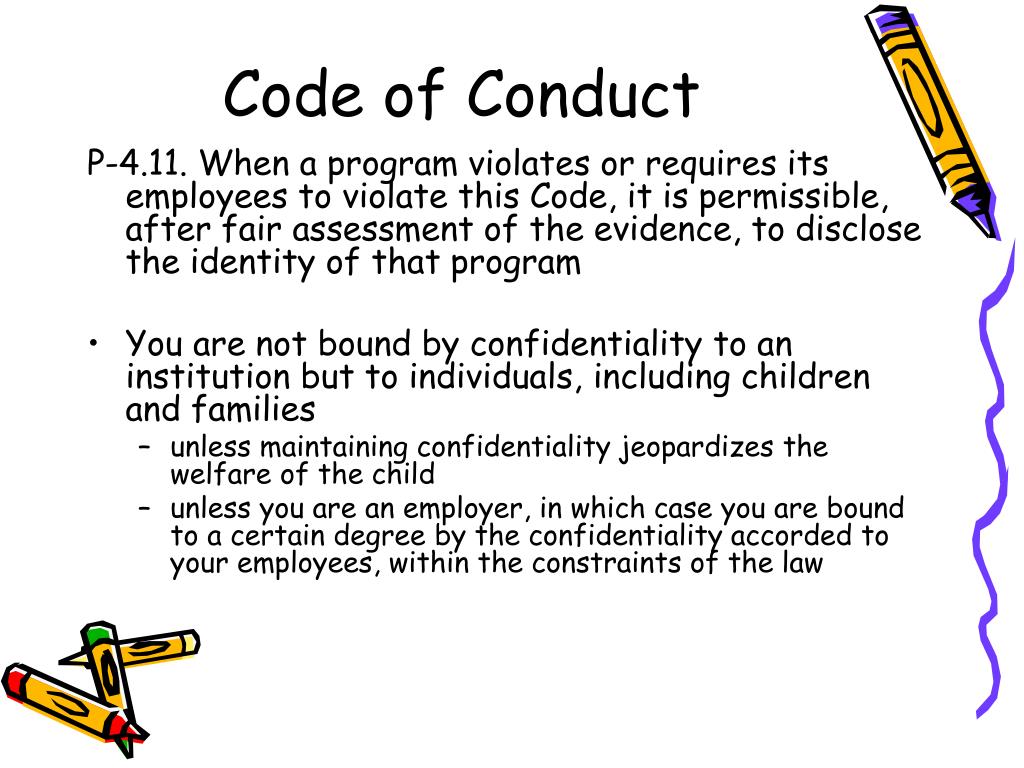 Code of Conduct

P-4.11. When a program violates or requires its employees to violate this Code, it is permissible, after fair assessment of the evidence, to disclose the identity of that program

• You are not bound by confidentiality to an institution but to individuals, including children and families
– unless maintaining confidentiality jeopardizes the welfare of the child
– unless you are an employer, in which case you are bound to a certain degree by the confidentiality accorded to your employees, within the constraints of the law